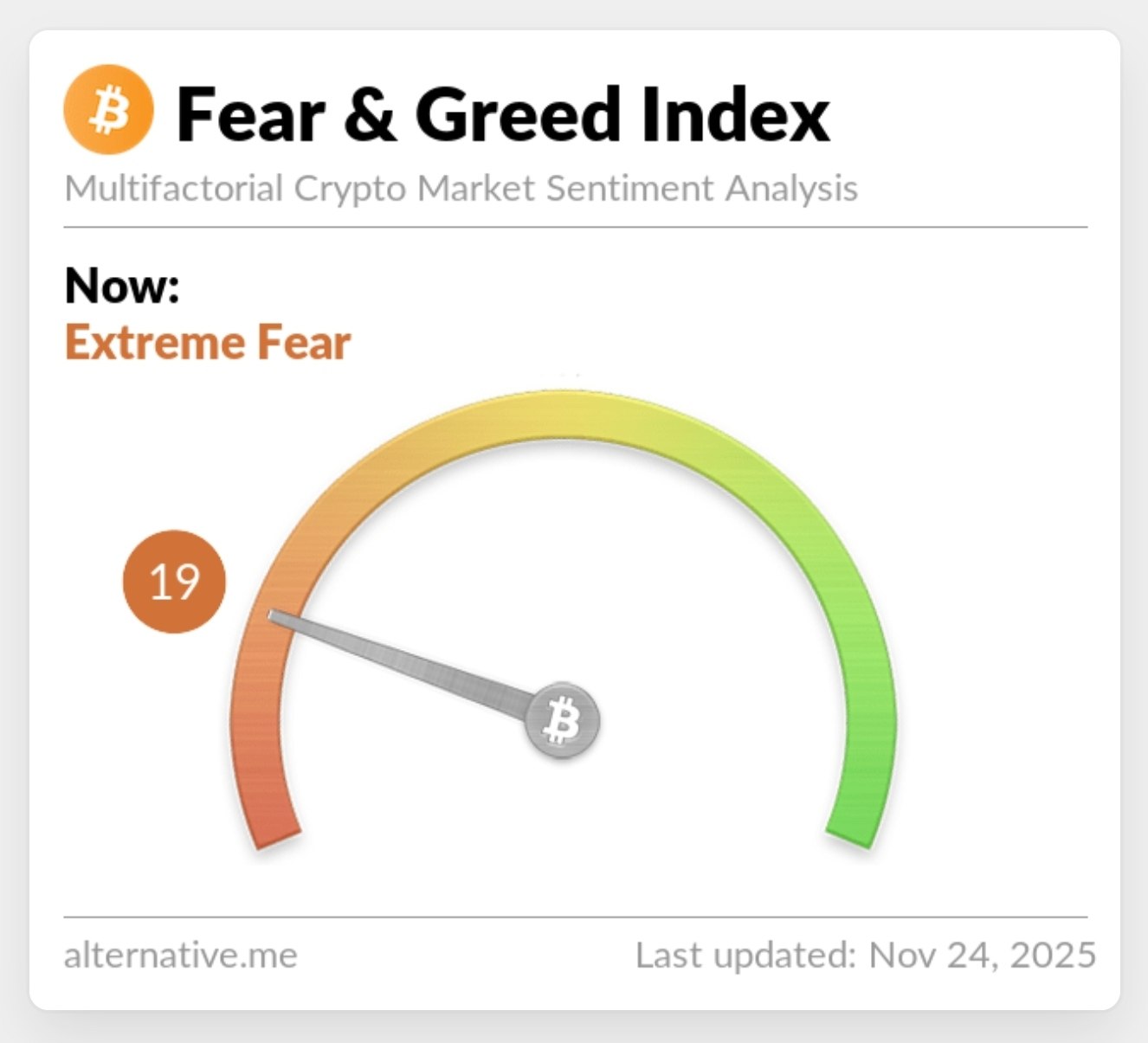 Fear & Greed Index
Multifactorial Crypto Market Sentiment Analysis

Now:
Extreme Fear

19

alternative.me

Last updated: Nov 24, 2025